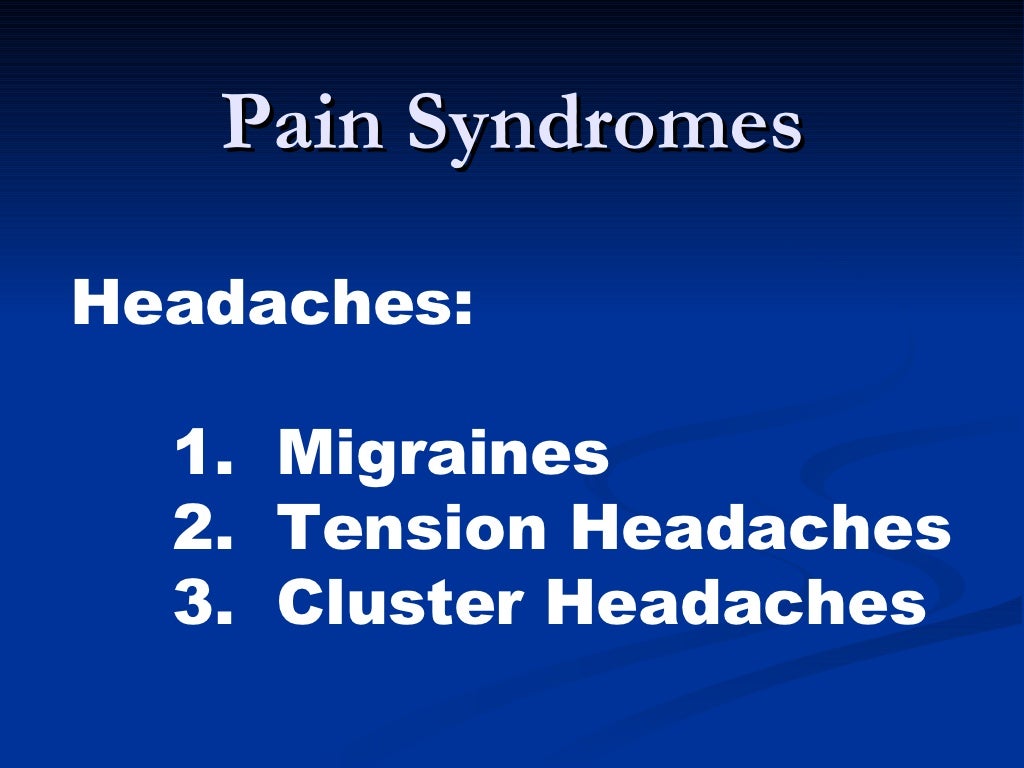 Pain Syndromes

Headaches:

1. Migraines
2. Tension Headaches
3. Cluster Headaches